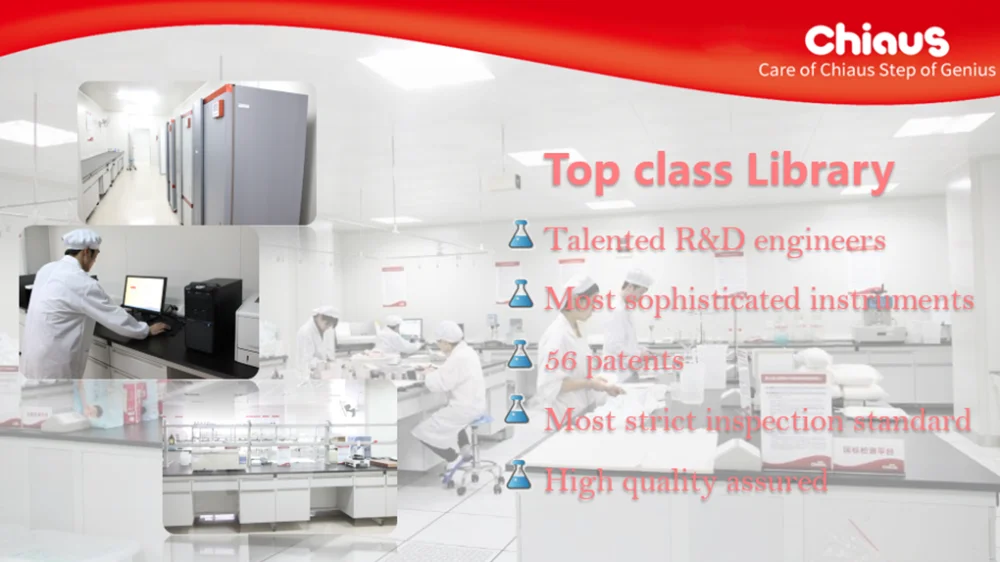 Chiaus
Care of Chiaus Step of Genius

Top class Library

Talented R&D engineers

Most sophisticated instruments

56 patents

Most strict inspection standard

High quality assured